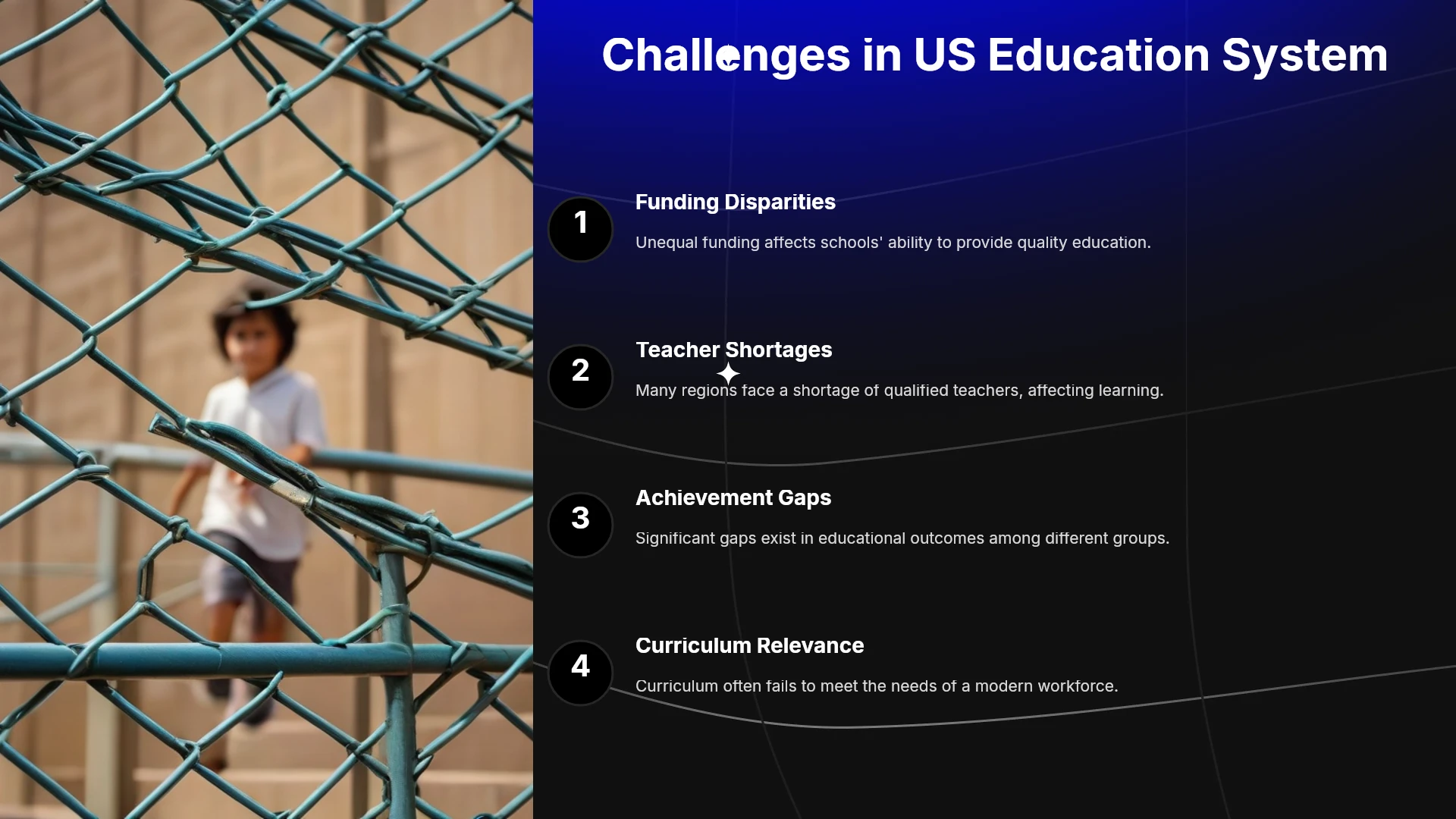 Challenges in US Education System

1

Funding Disparities

Unequal funding affects schools' ability to provide quality education.

2

Teacher Shortages

Many regions face a shortage of qualified teachers, affecting learning.

3

Achievement Gaps

Significant gaps exist in educational outcomes among different groups.

4

Curriculum Relevance

Curriculum often fails to meet the needs of a modern workforce.